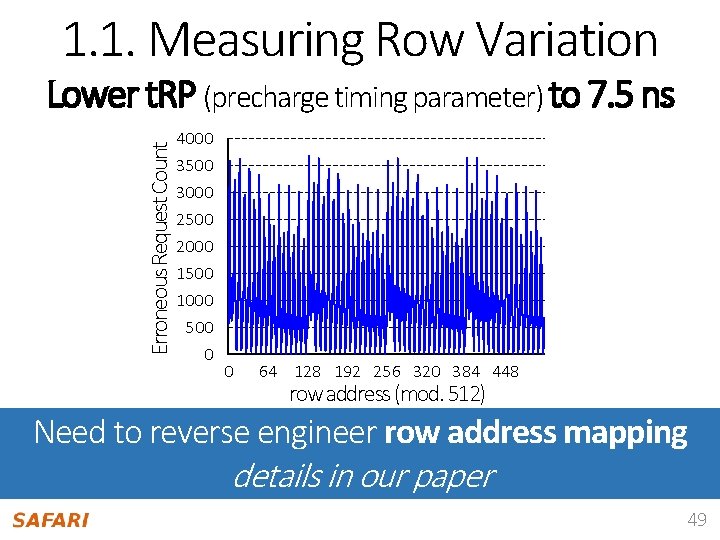 1.1. Measuring Row Variation

Lower tRP (precharge timing parameter) to 7.5 ns

Erroneous Request Count
4000
3500
3000
2500
2000
1500
1000
500
0
0 64 128 192 256 320 384 448
row address (mod. 512)

Need to reverse engineer row address mapping
details in our paper

SAFARI

49